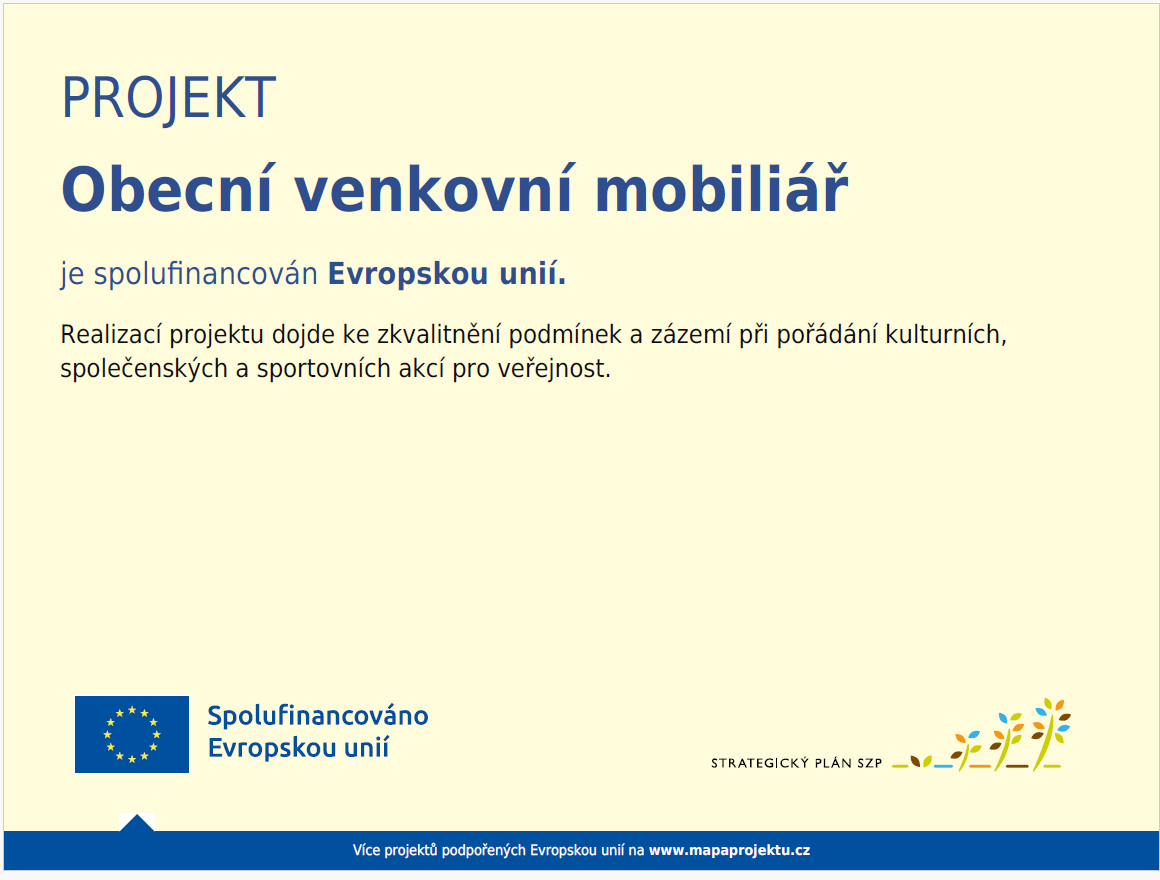 PROJEKT

Obecní venkovní mobiliář

je spolufinancován Evropskou unií.

Realizací projektu dojde ke zkvalitnění podmínek a zázemí při pořádání kulturních, společenských a sportovních akcí pro veřejnost.

Spolufinancováno Evropskou unií

STRATEGICKÝ PLÁN SZP

Více projektů podpořených Evropskou unií na www.mapaprojektu.cz